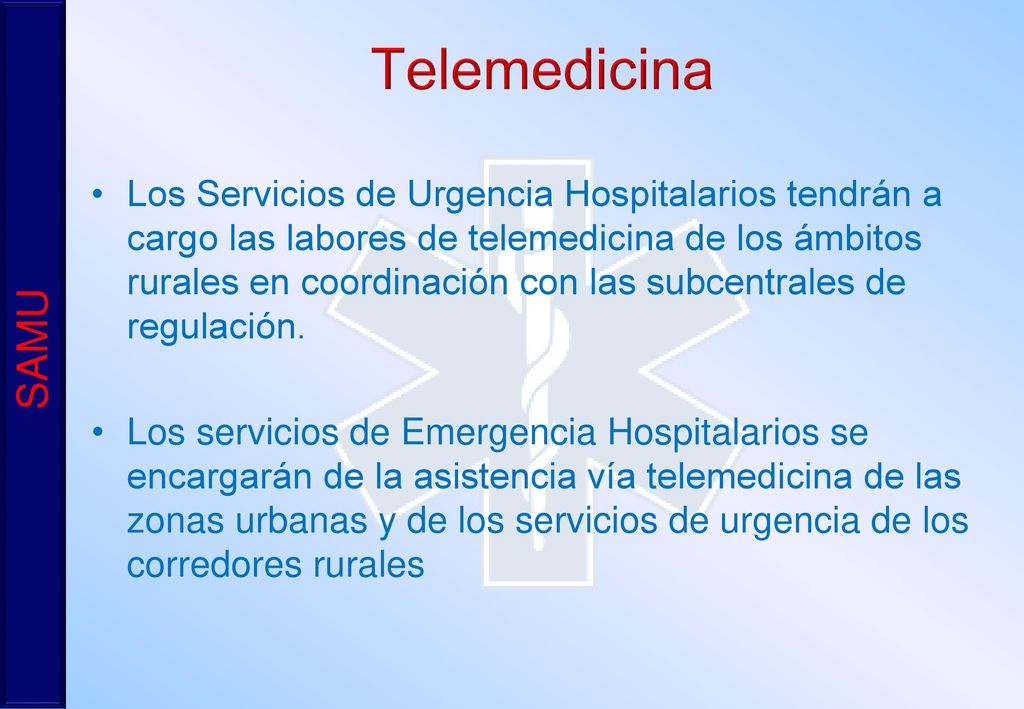 SAMU

Telemedicina

• Los Servicios de Urgencia Hospitalarios tendrán a cargo las labores de telemedicina de los ámbitos rurales en coordinación con las subcentrales de regulación.

• Los servicios de Emergencia Hospitalarios se encargarán de la asistencia vía telemedicina de las zonas urbanas y de los servicios de urgencia de los corredores rurales